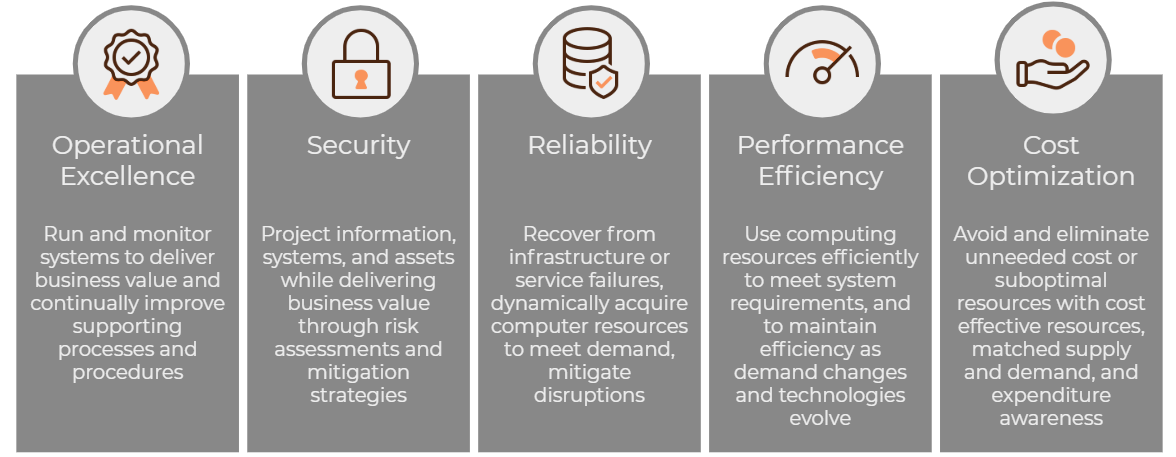 Operational Excellence

Run and monitor systems to deliver business value and continually improve supporting processes and procedures

Security

Project information, systems, and assets while delivering business value through risk assessments and mitigation strategies

Reliability

Recover from infrastructure or service failures, dynamically acquire computer resources to meet demand, mitigate disruptions

Performance Efficiency

Use computing resources efficiently to meet system requirements, and to maintain efficiency as demand changes and technologies evolve

Cost Optimization

Avoid and eliminate unneeded cost or suboptimal resources with cost effective resources, matched supply and demand, and expenditure awareness